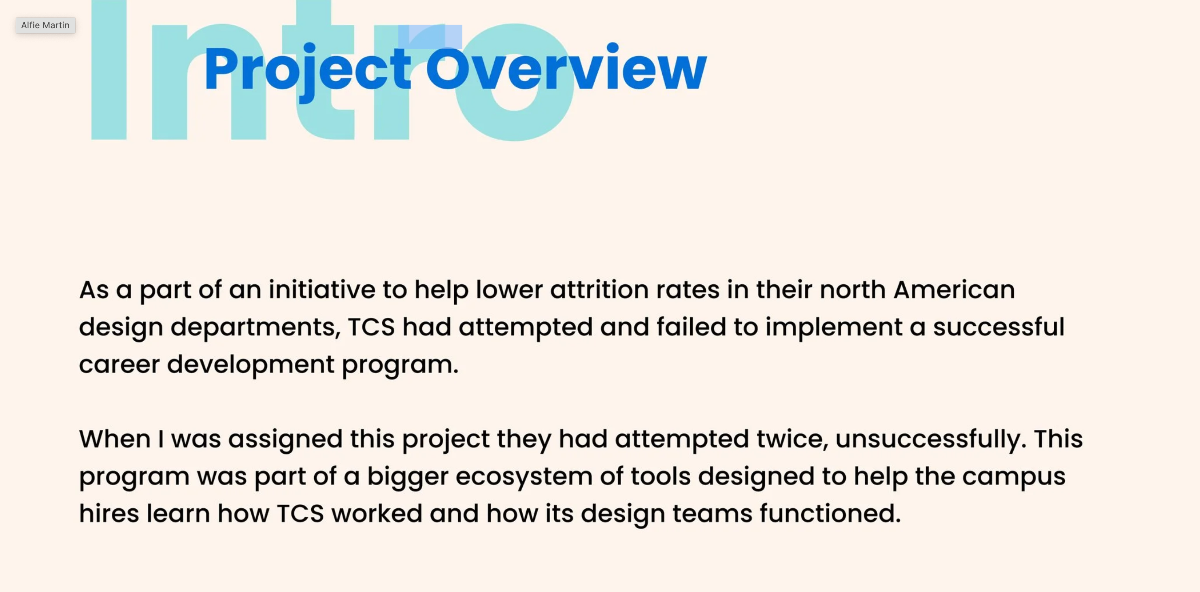 Alfie Martin

Intro

Project Overview

As a part of an initiative to help lower attrition rates in their north American design departments, TCS had attempted and failed to implement a successful career development program.

When I was assigned this project they had attempted twice, unsuccessfully. This program was part of a bigger ecosystem of tools designed to help the campus hires learn how TCS worked and how its design teams functioned.